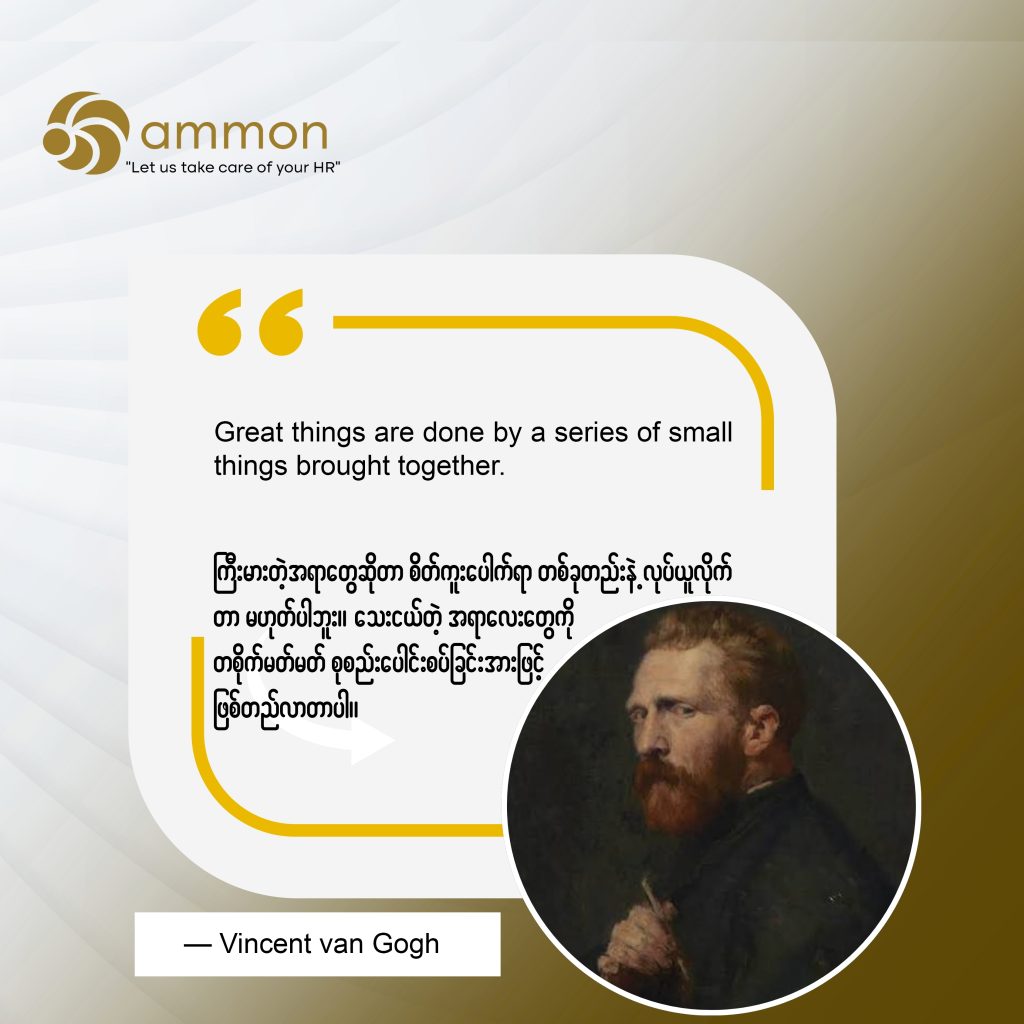 ammon
"Let us take care of your HR"

Great things are done by a series of small things brought together.

ကြီးမားတဲ့အရာတွေဆိုတာ စိတ်ကူးပေါက်ရာ တစ်ခုတည်းနဲ့ လုပ်ယူလိုက်တာ မဟုတ်ပါဘူး။ သေးငယ်တဲ့ အရာလေးတွေကို တစိုက်မတ်မတ် စုစည်းပေါင်းစပ်ခြင်းအားဖြင့် ဖြစ်တည်လာတာပါ။

— Vincent van Gogh